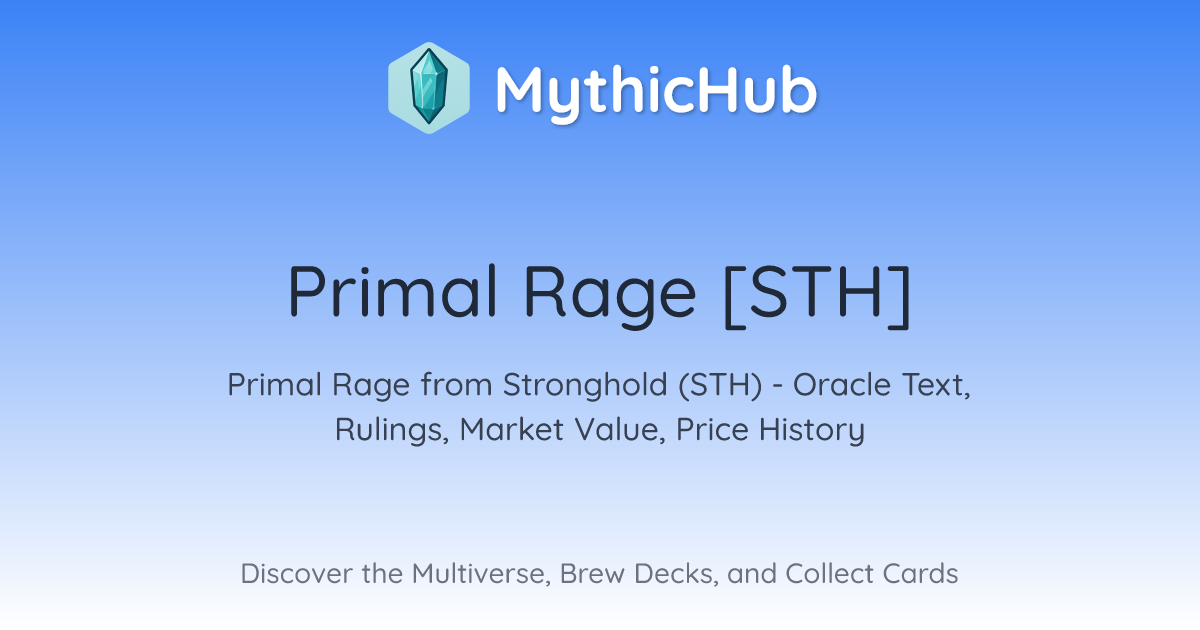 MythicHub

Primal Rage [STH]

Primal Rage from Stronghold (STH) - Oracle Text, Rulings, Market Value, Price History

Discover the Multiverse, Brew Decks, and Collect Cards